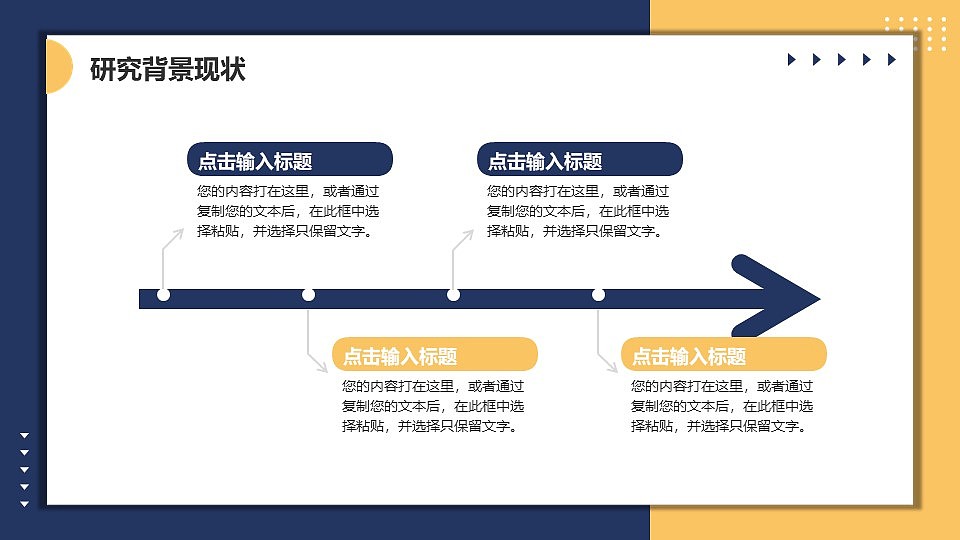 研究背景现状

点击输入标题
您的内容打在这里，或者通过复制您的文本后，在此框中选择粘贴，并选择只保留文字。

点击输入标题
您的内容打在这里，或者通过复制您的文本后，在此框中选择粘贴，并选择只保留文字。

点击输入标题
您的内容打在这里，或者通过复制您的文本后，在此框中选择粘贴，并选择只保留文字。

点击输入标题
您的内容打在这里，或者通过复制您的文本后，在此框中选择粘贴，并选择只保留文字。